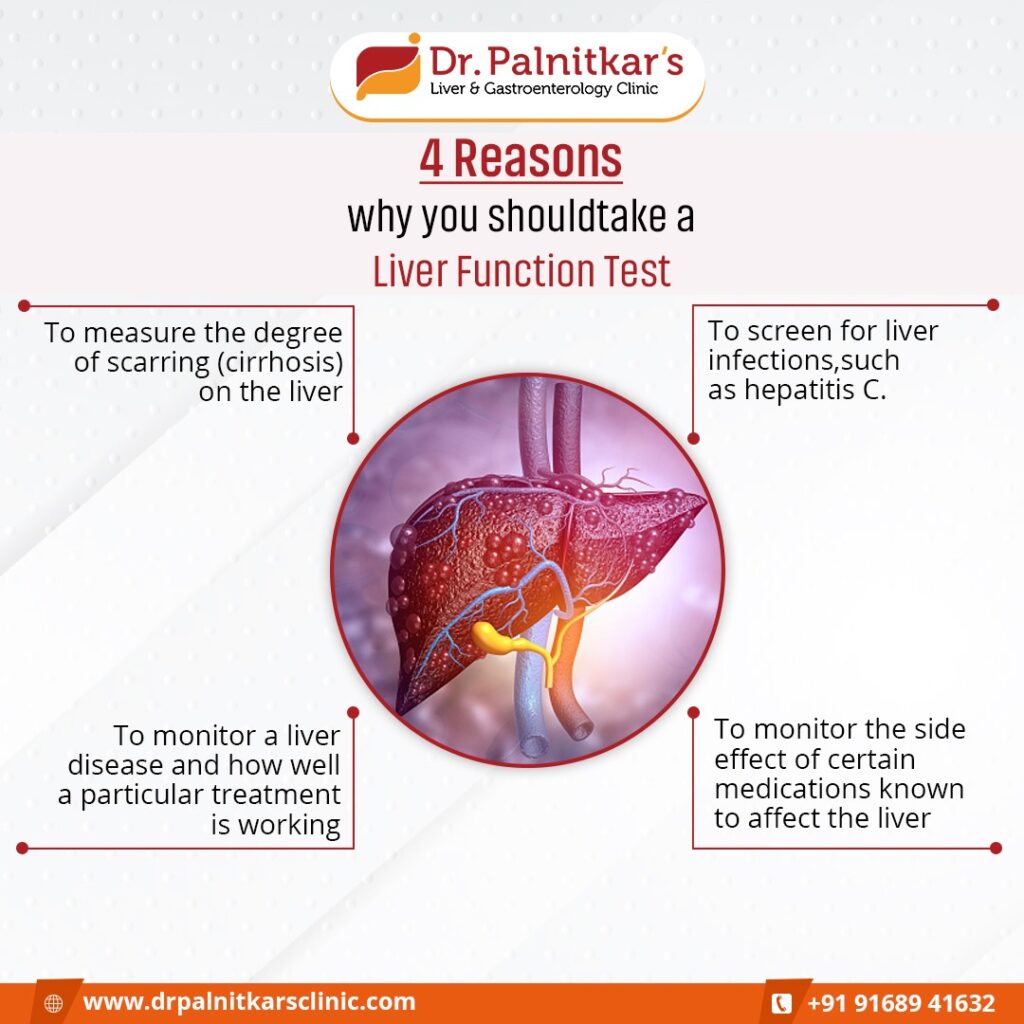 Dr. Palnitkar's
Liver & Gastroenterology Clinic

4 Reasons
why you shouldtake a
Liver Function Test

To measure the degree of scarring (cirrhosis) on the liver

To screen for liver infections,such as hepatitis C.

To monitor a liver disease and how well a particular treatment is working

To monitor the side effect of certain medications known to affect the liver

www.drpalnitkarsclinic.com

+91 91689 41632